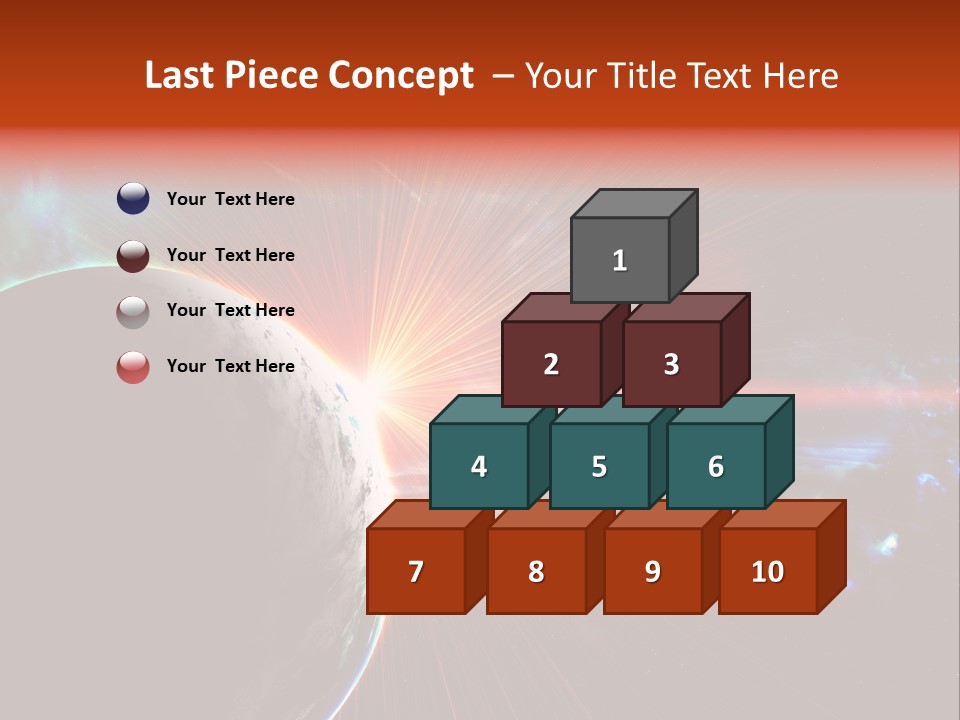 Last Piece Concept – Your Title Text Here

Your Text Here

Your Text Here

Your Text Here

Your Text Here

1

2

3

4

5

6

7

8

9

10